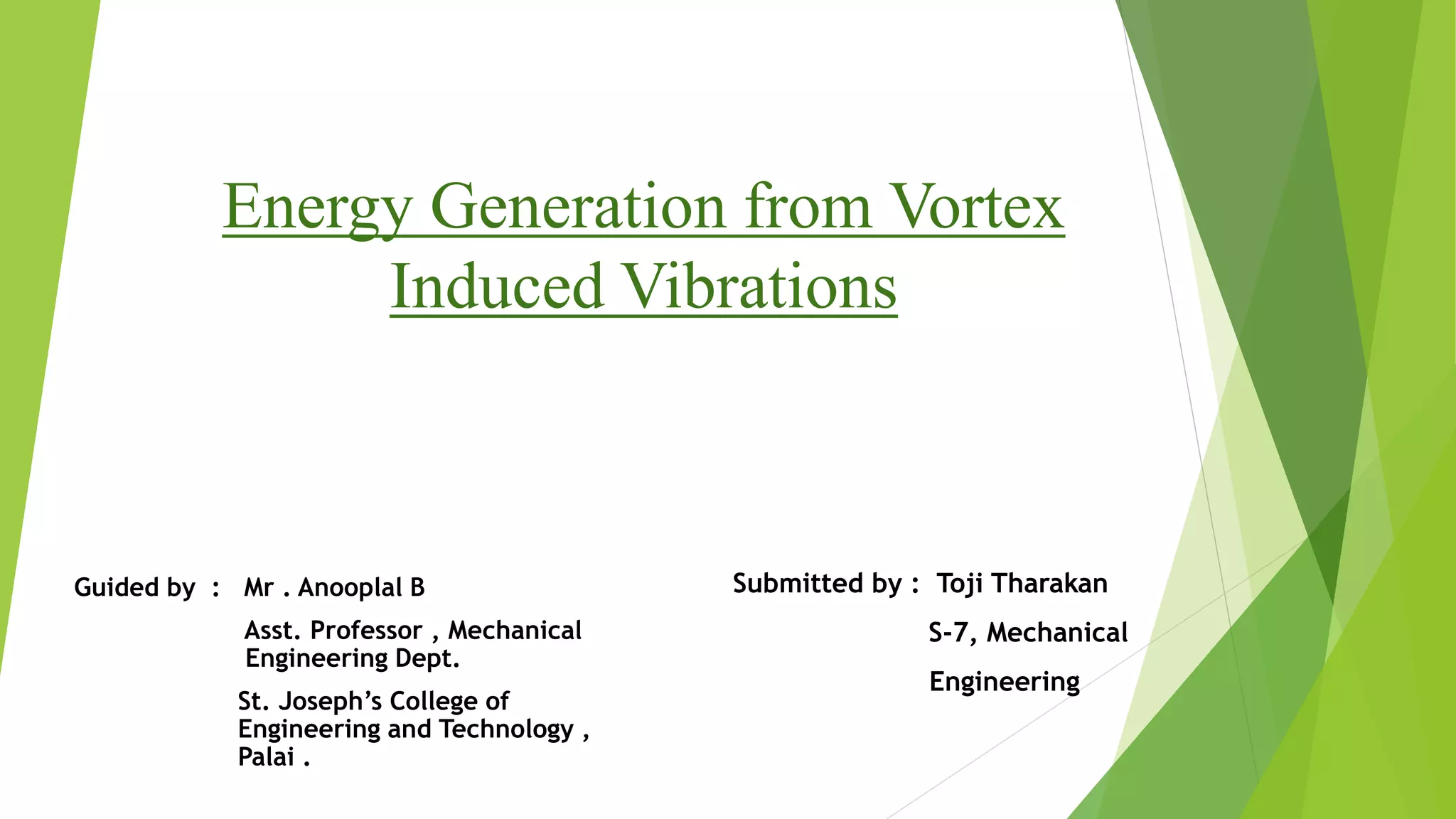 Energy Generation from Vortex Induced Vibrations

Guided by : Mr . Anooplal B

Asst. Professor , Mechanical Engineering Dept.

St. Joseph's College of Engineering and Technology , Palai .

Submitted by : Toji Tharakan

S-7, Mechanical

Engineering